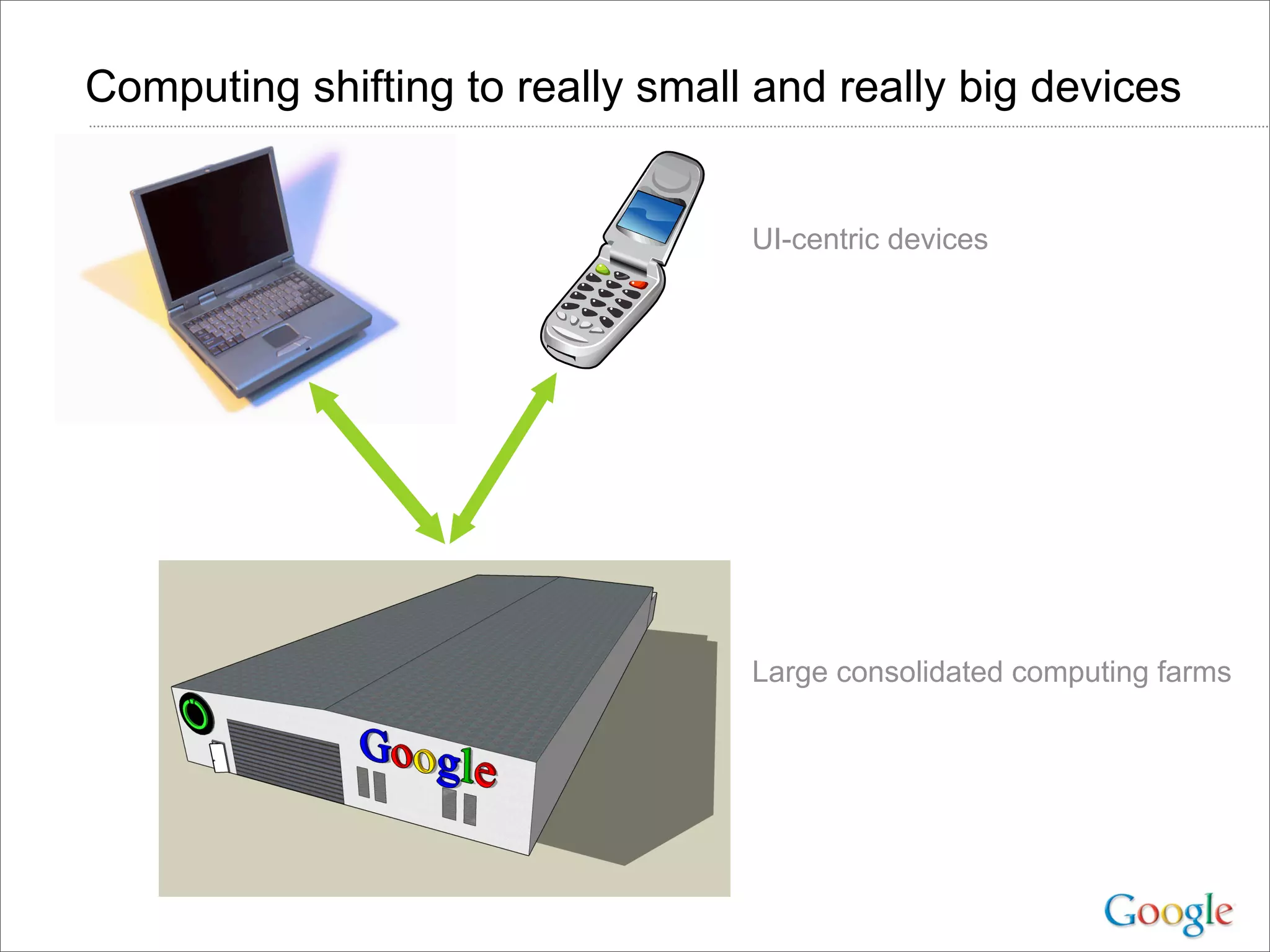 Computing shifting to really small and really big devices

UI-centric devices

Google

Large consolidated computing farms

Google